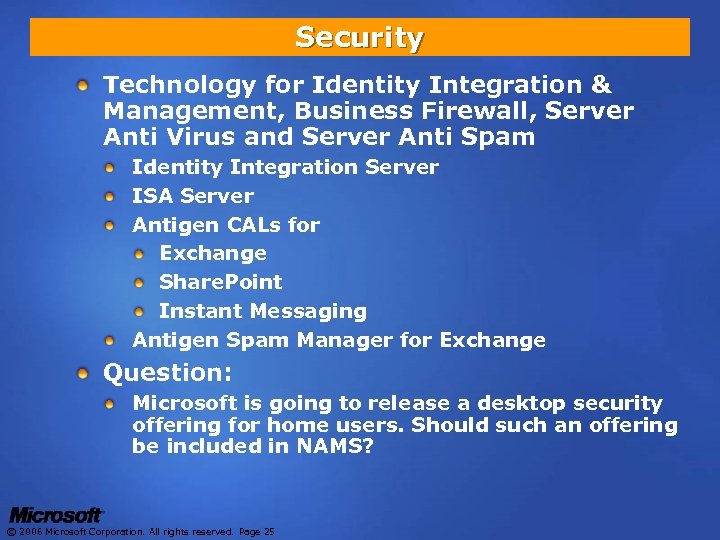 Security

Technology for Identity Integration & Management, Business Firewall, Server Anti Virus and Server Anti Spam

Identity Integration Server

ISA Server

Antigen CALs for

Exchange

SharePoint

Instant Messaging

Antigen Spam Manager for Exchange

Question:

Microsoft is going to release a desktop security offering for home users. Should such an offering be included in NAMS?

Microsoft

© 2006 Microsoft Corporation. All rights reserved. Page 25